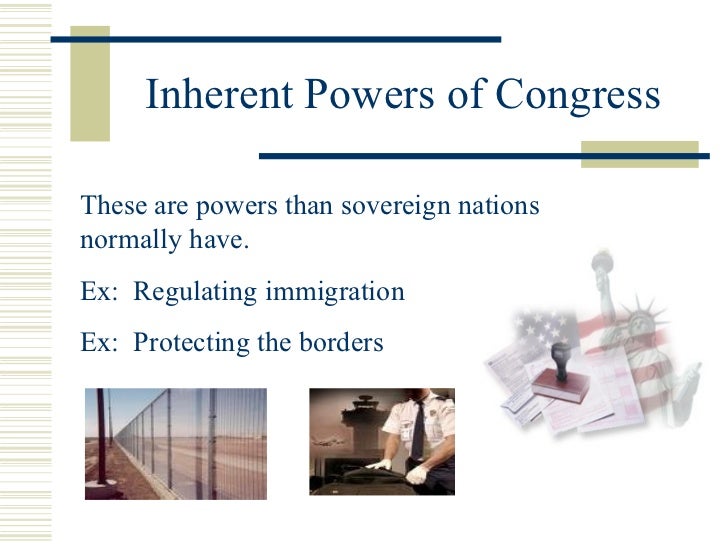 Inherent Powers of Congress

These are powers than sovereign nations normally have.

Ex: Regulating immigration

Ex: Protecting the borders